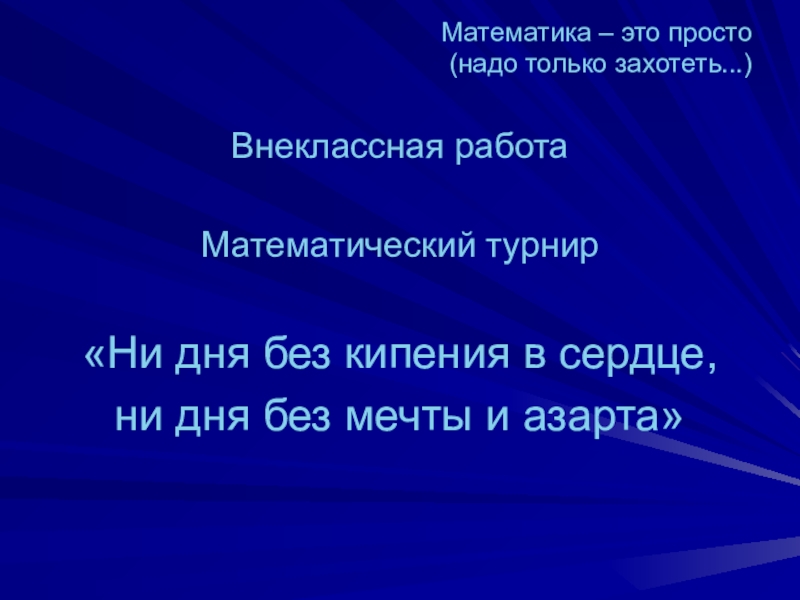 Математика – это просто
(надо только захотеть...)

Внеклассная работа

Математический турнир

«Ни дня без кипения в сердце,
ни дня без мечты и азарта»